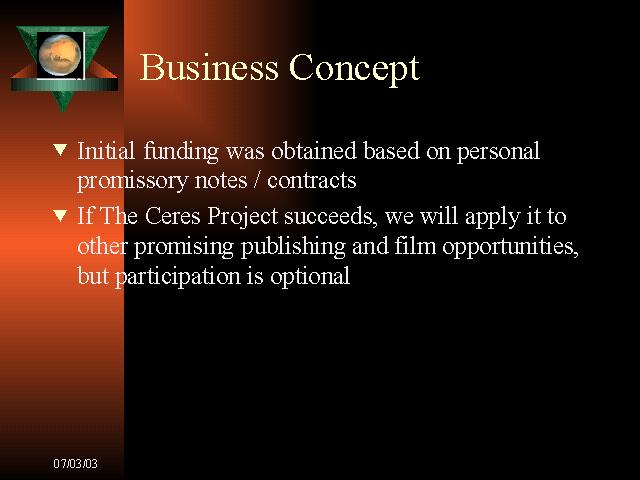 Business Concept

▼ Initial funding was obtained based on personal promissory notes / contracts

▼ If The Ceres Project succeeds, we will apply it to other promising publishing and film opportunities, but participation is optional

07/03/03